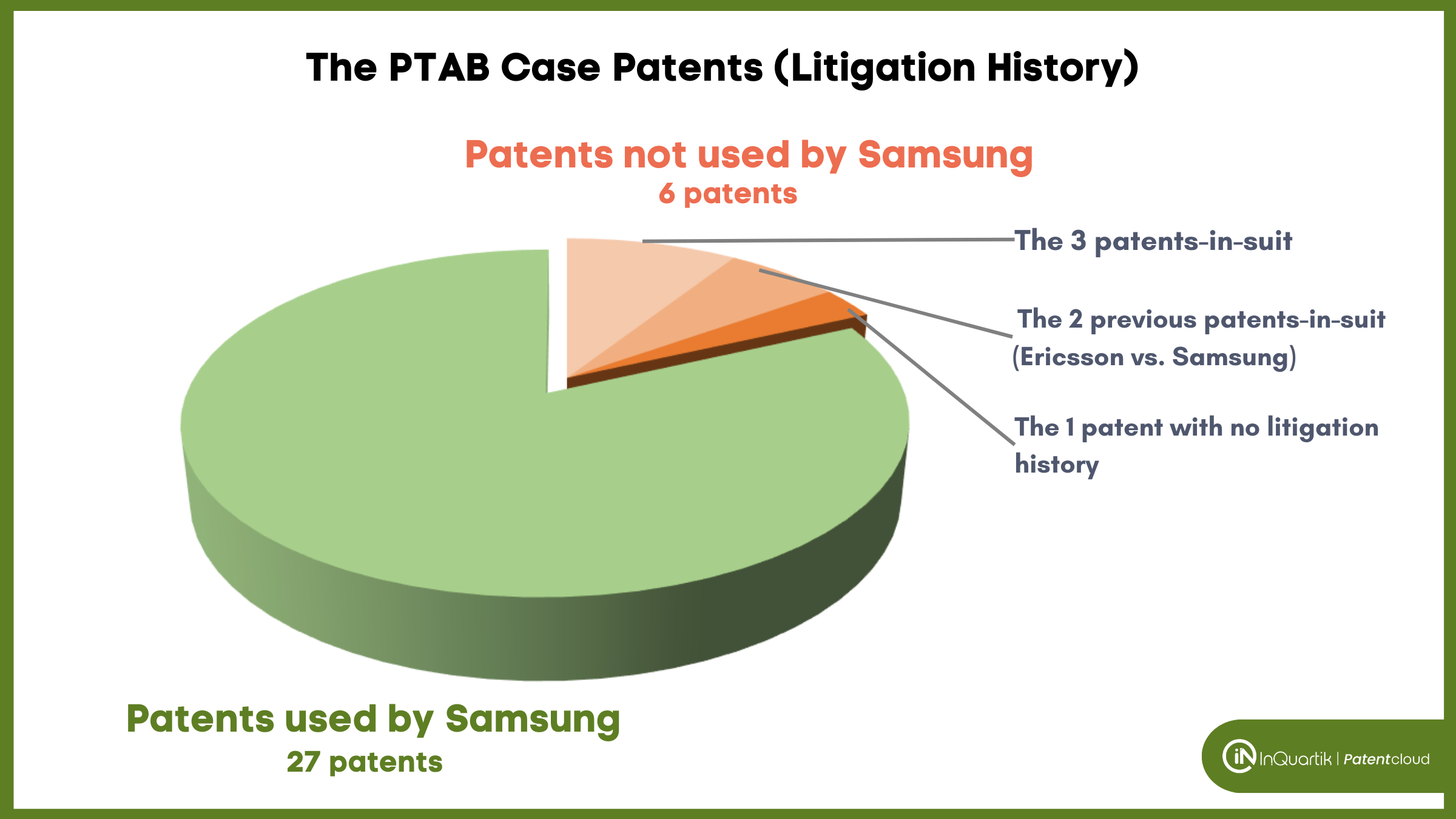 The PTAB Case Patents (Litigation History)

Patents not used by Samsung
6 patents

The 3 patents-in-suit

The 2 previous patents-in-suit (Ericsson vs. Samsung)

The 1 patent with no litigation history

Patents used by Samsung
27 patents

iN InQuartik | Patentcloud